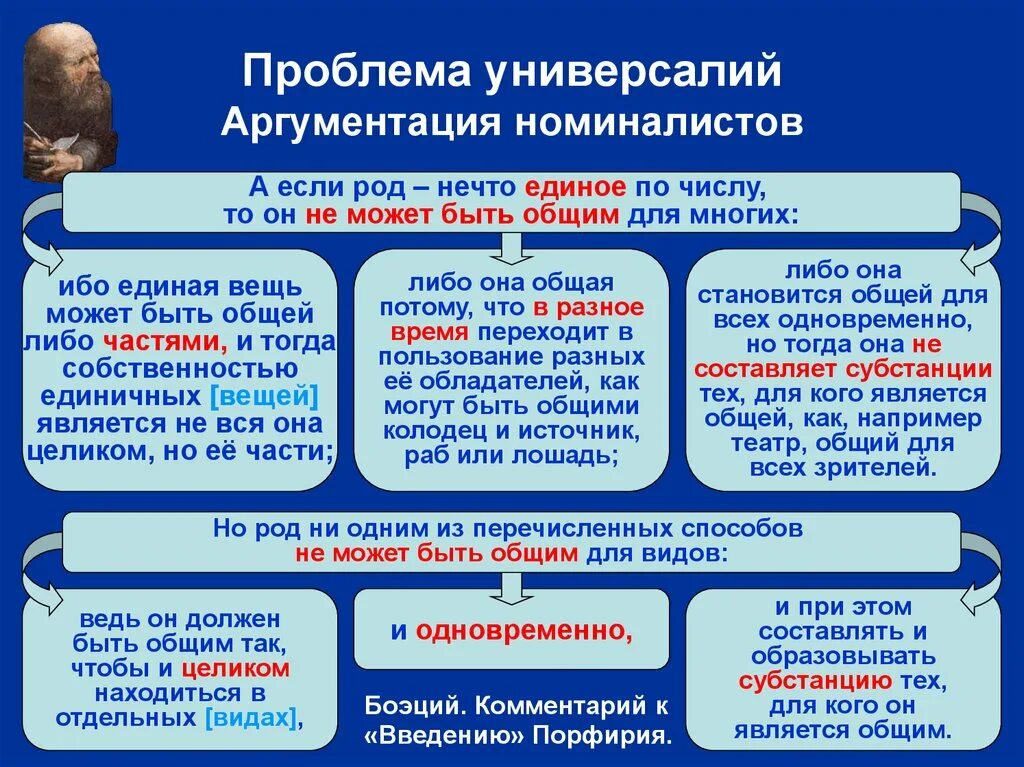 Проблема универсалий
Аргументация номиналистов

А если род – нечто единое по числу, то он не может быть общим для многих:

ибо единая вещь может быть общей либо частями, и тогда собственностью единичных [вещей] является не вся она целиком, но её части;

либо она общая потому, что в разное время переходит в пользование разных её обладателей, как могут быть общими колодец и источник, раб или лошадь;

либо она становится общей для всех одновременно, но тогда она не составляет субстанции тех, для кого является общей, как, например театр, общий для всех зрителей.

Но род ни одним из перечисленных способов не может быть общим для видов:

ведь он должен быть общим так, чтобы и целиком находиться в отдельных [видах],

и одновременно,

и при этом составлять и образовывать субстанцию тех, для кого он является общим.

Боэций. Комментарий к «Введению» Порфирия.